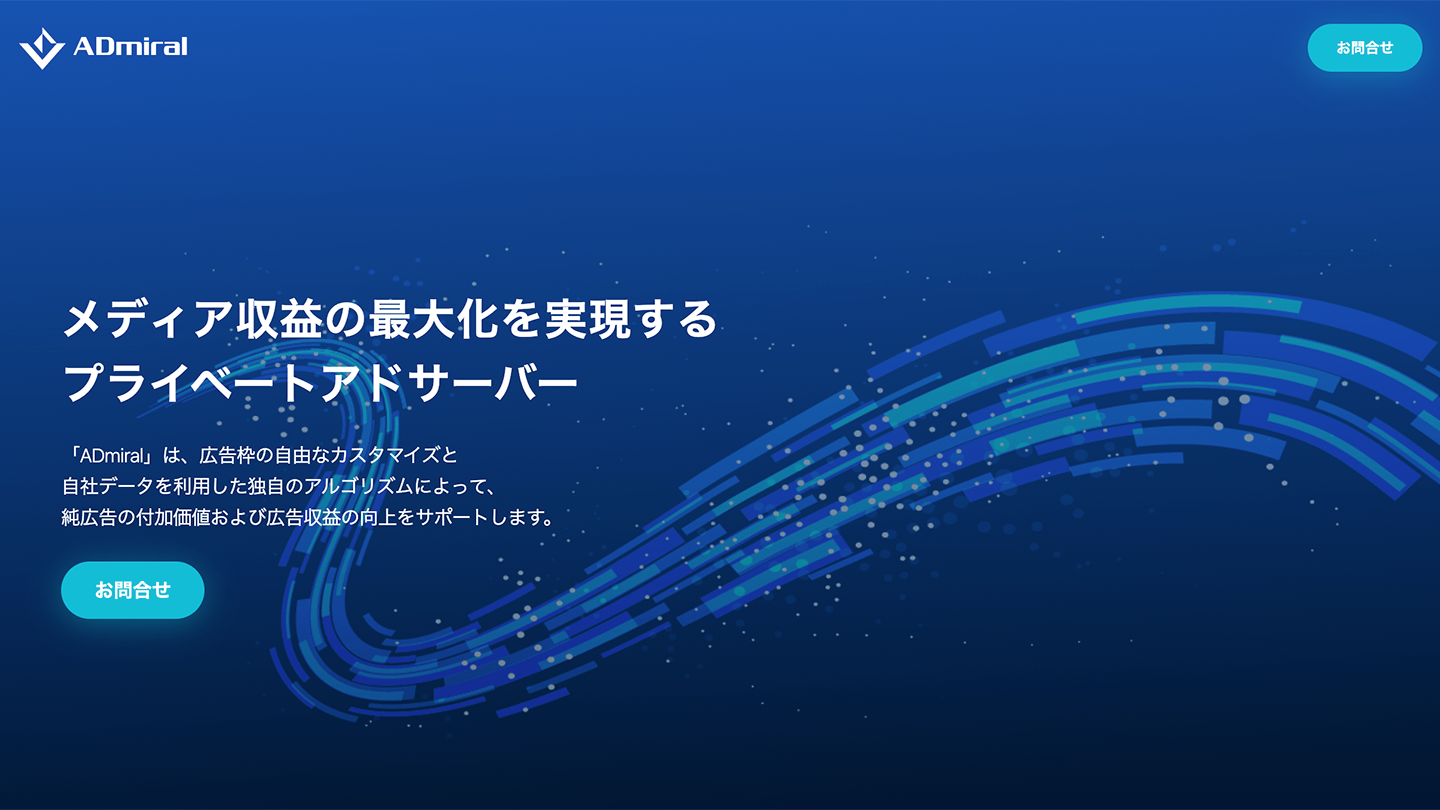 ADmiral

お問合せ

メディア収益の最大化を実現する
プライベートアドサーバー

「ADmiral」は、広告枠の自由なカスタマイズと
自社データを利用した独自のアルゴリズムによって、
純広告の付加価値および広告収益の向上をサポートします。

お問合せ